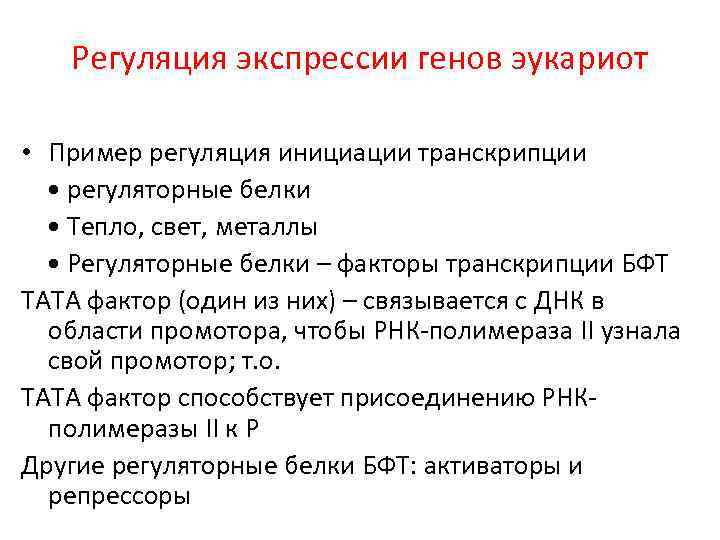 Регуляция экспрессии генов эукариот

• Пример регуляция инициации транскрипции

• регуляторные белки

• Тепло, свет, металлы

• Регуляторные белки – факторы транскрипции БФТ

ТАТА фактор (один из них) – связывается с ДНК в области промотора, чтобы РНК-полимераза II узнала свой промотор; т.о.

ТАТА фактор способствует присоединению РНК-полимеразы II к Р

Другие регуляторные белки БФТ: активаторы и репрессоры